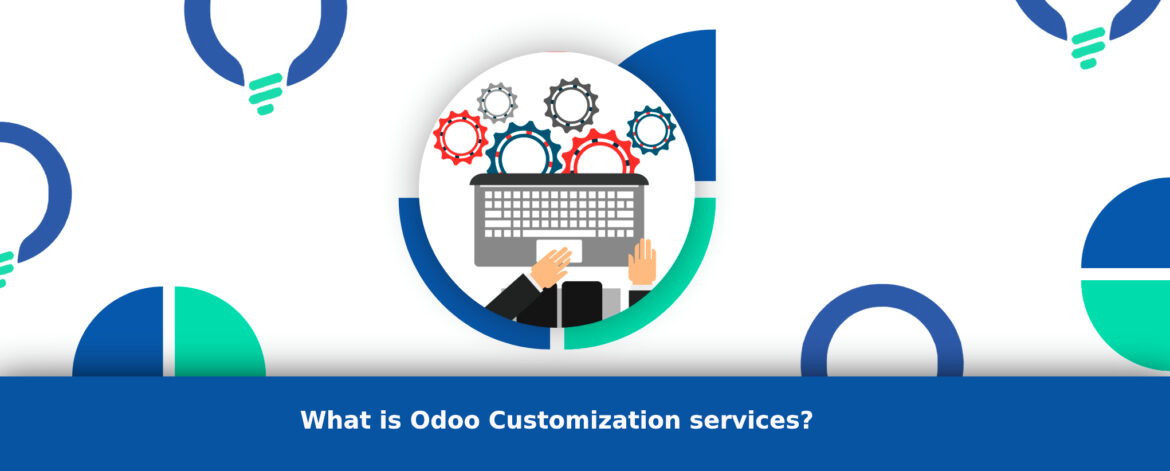 What is Odoo Customization services?